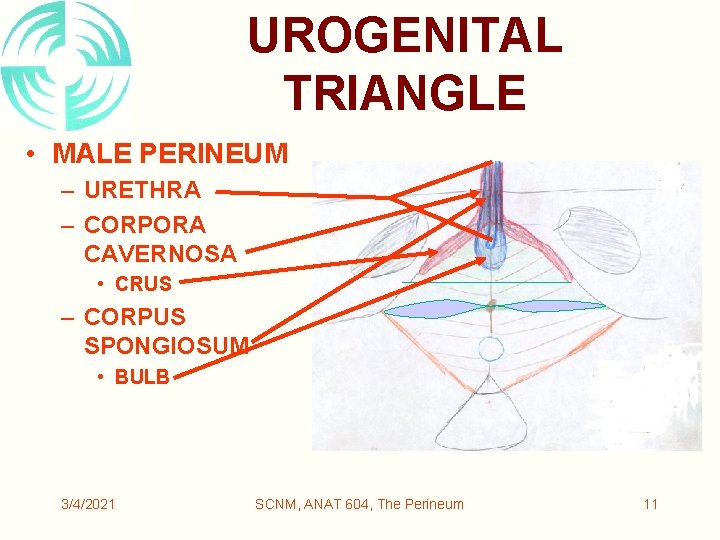 UROGENITAL TRIANGLE

• MALE PERINEUM
– URETHRA
– CORPORA CAVERNOSA
• CRUS
– CORPUS SPONGIOSUM
• BULB

3/4/2021
SCNM, ANAT 604, The Perineum
11